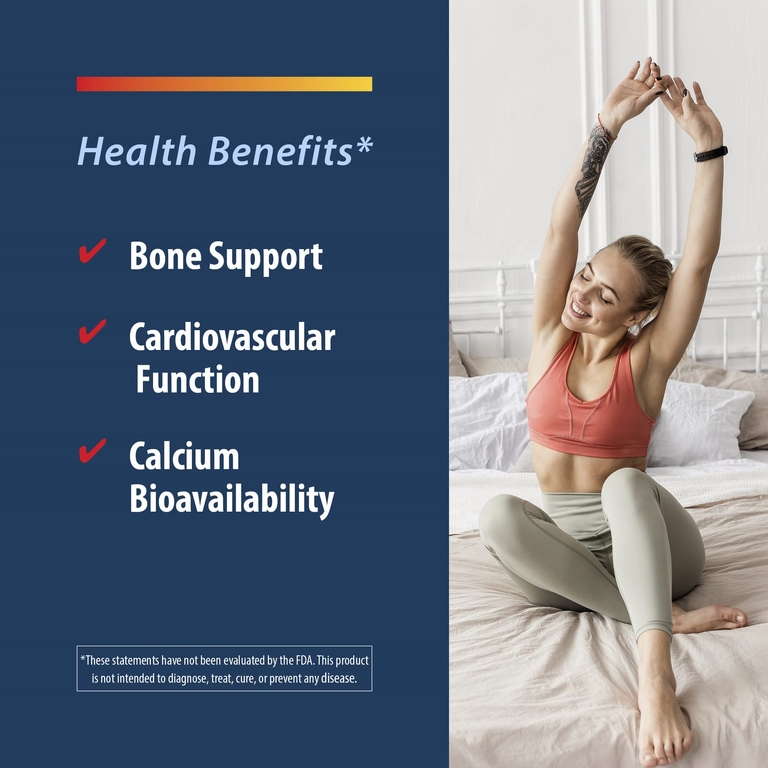 Health Benefits*

✔ Bone Support

✔ Cardiovascular Function

✔ Calcium Bioavailability

*These statements have not been evaluated by the FDA. This product is not intended to diagnose, treat, cure, or prevent any disease.